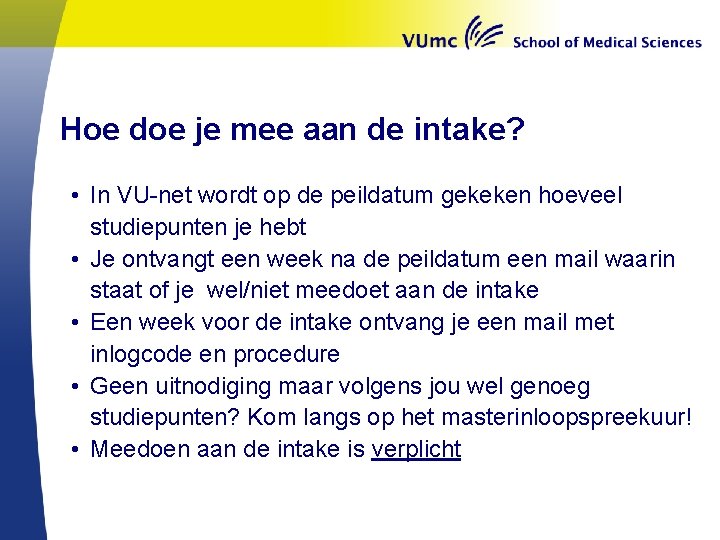 VUmc School of Medical Sciences

Hoe doe je mee aan de intake?

• In VU-net wordt op de peildatum gekeken hoeveel studiepunten je hebt
• Je ontvangt een week na de peildatum een mail waarin staat of je wel/niet meedoet aan de intake
• Een week voor de intake ontvang je een mail met inlogcode en procedure
• Geen uitnodiging maar volgens jou wel genoeg studiepunten? Kom langs op het masterinloopspreekuur!
• Meedoen aan de intake is verplicht